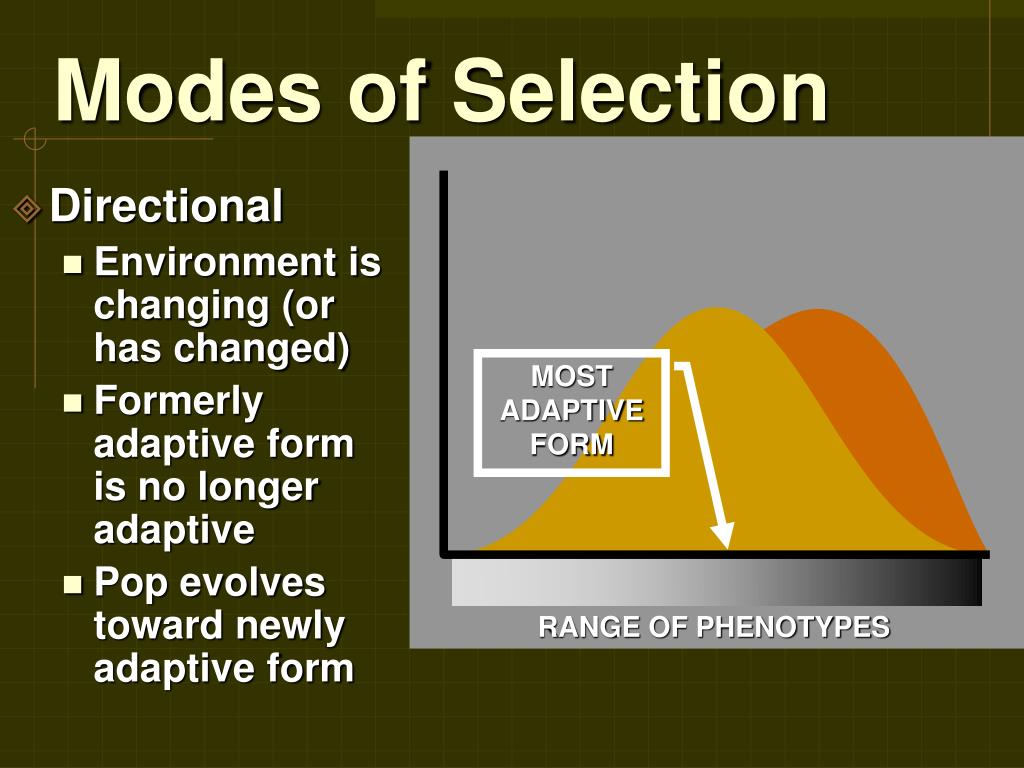 Modes of Selection

Directional

Environment is changing (or has changed)

Formerly adaptive form is no longer adaptive

Pop evolves toward newly adaptive form

MOST ADAPTIVE FORM

RANGE OF PHENOTYPES